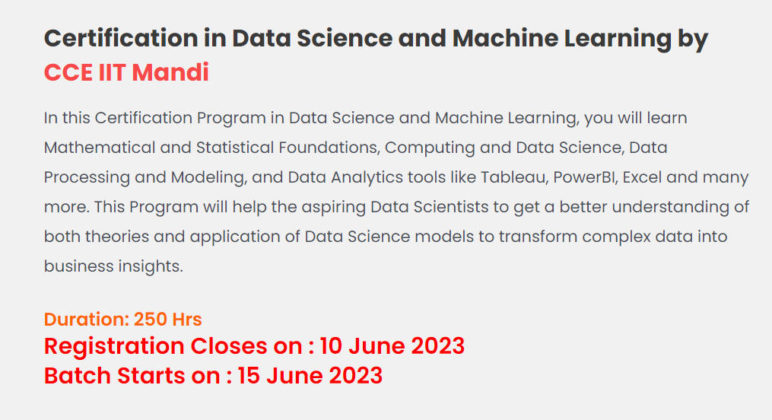 Certification in Data Science and Machine Learning by CCE IIT Mandi

In this Certification Program in Data Science and Machine Learning, you will learn Mathematical and Statistical Foundations, Computing and Data Science, Data Processing and Modeling, and Data Analytics tools like Tableau, PowerBI, Excel and many more. This Program will help the aspiring Data Scientists to get a better understanding of both theories and application of Data Science models to transform complex data into business insights.

Duration: 250 Hrs
Registration Closes on : 10 June 2023
Batch Starts on : 15 June 2023